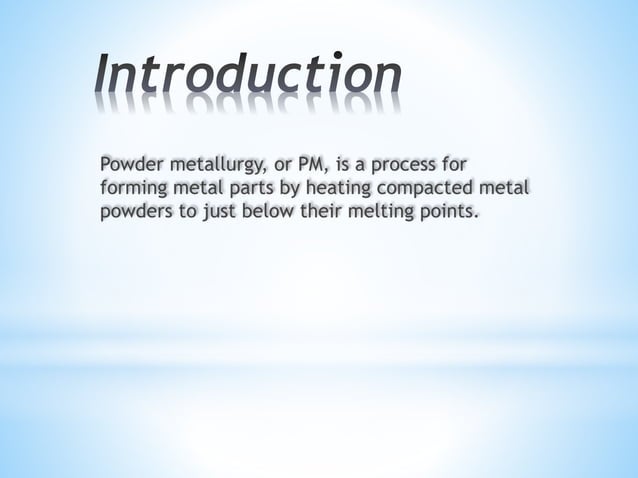 Introduction

Powder metallurgy, or PM, is a process for forming metal parts by heating compacted metal powders to just below their melting points.